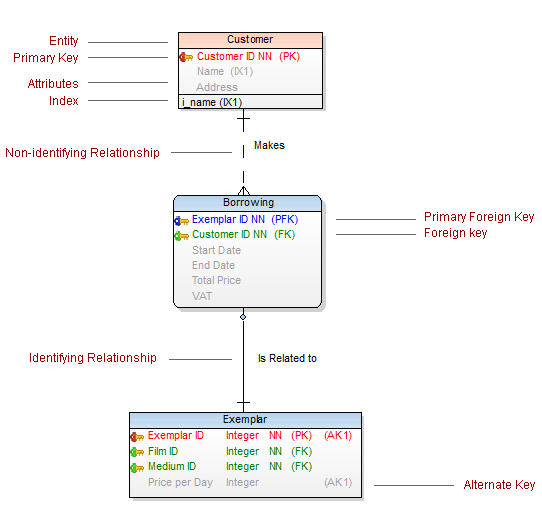 Entity
Primary Key
Attributes
Index

Customer
Customer ID NN (PK)
Name (IX1)
Address
i_name (IX1)

Non-identifying Relationship

Makes

Borrowing
Exemplar ID NN (PFK)
Customer ID NN (FK)
Start Date
End Date
Total Price
VAT

Primary Foreign Key
Foreign key

Identifying Relationship

Is Related to

Exemplar

| Exemplar ID | Integer | NN | (PK) | (AK1) |
|---|---|---|---|---|
| Film ID | Integer | NN | (FK) | |
| Medium ID | Integer | NN | (FK) | |
| Price per Day | Integer | | | (AK1) |

Alternate Key